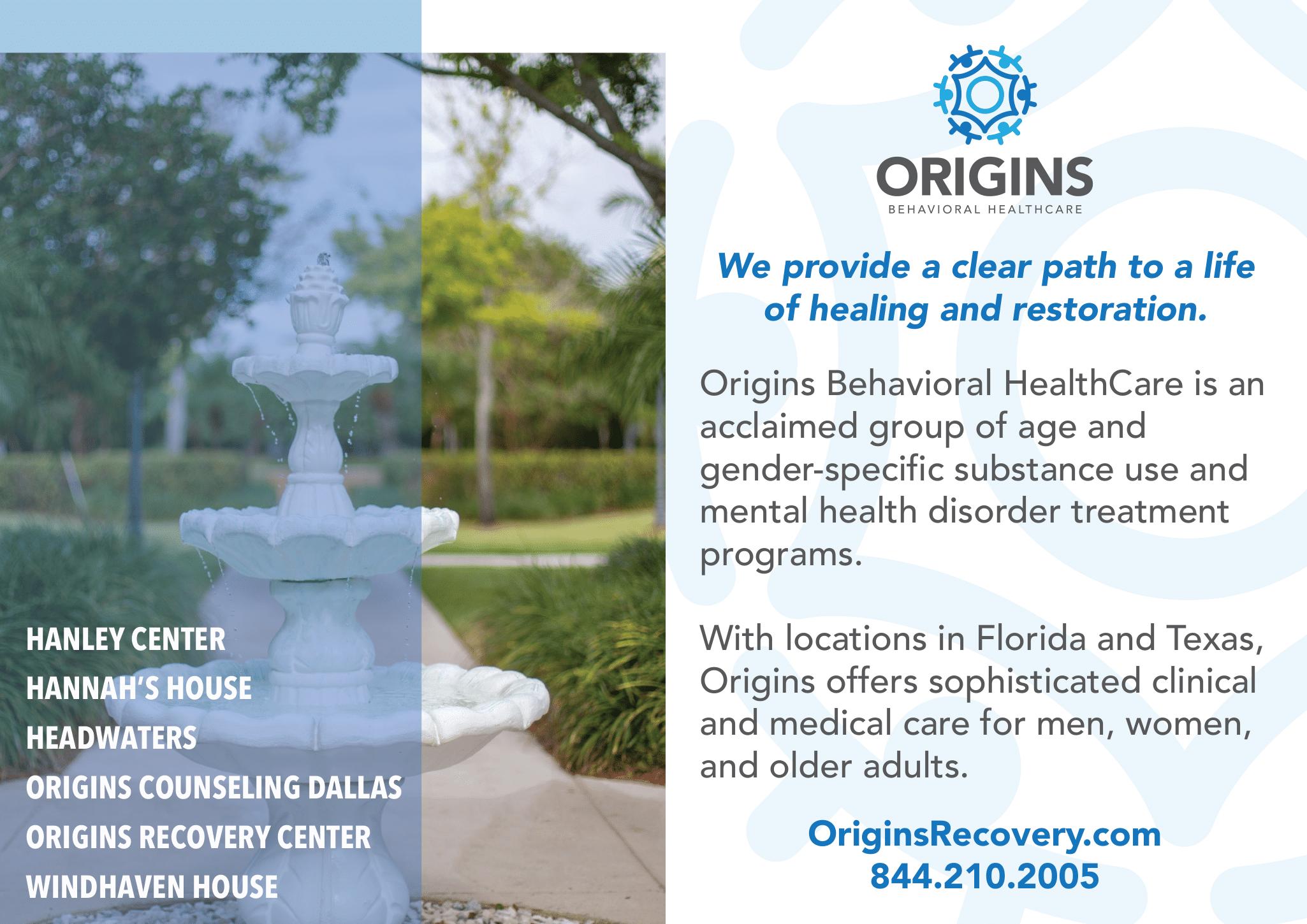 HANLEY CENTER
HANNAH'S HOUSE
HEADWATERS
ORIGINS COUNSELING DALLAS
ORIGINS RECOVERY CENTER
WINDHAVEN HOUSE

ORIGINS
BEHAVIORAL HEALTHCARE

We provide a clear path to a life of healing and restoration.

Origins Behavioral HealthCare is an acclaimed group of age and gender-specific substance use and mental health disorder treatment programs.

With locations in Florida and Texas, Origins offers sophisticated clinical and medical care for men, women, and older adults.

OriginsRecovery.com
844.210.2005